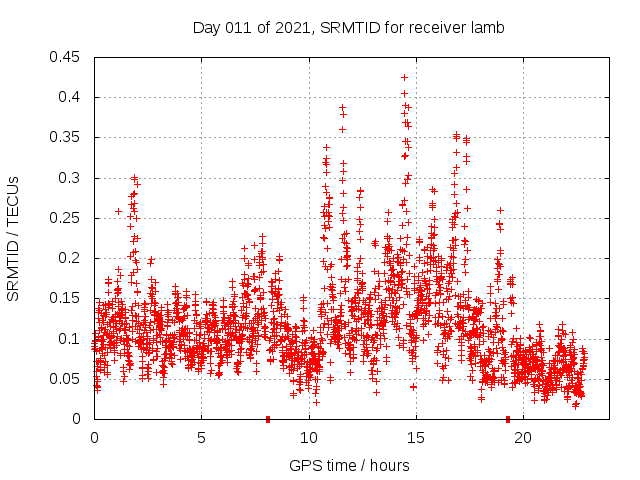 Day 011 of 2021, SRMTID for receiver lamb

SRMTID / TECUs

0.45
0.4
0.35
0.3
0.25
0.2
0.15
0.1
0.05
0

0
5
10
15
20

GPS time / hours